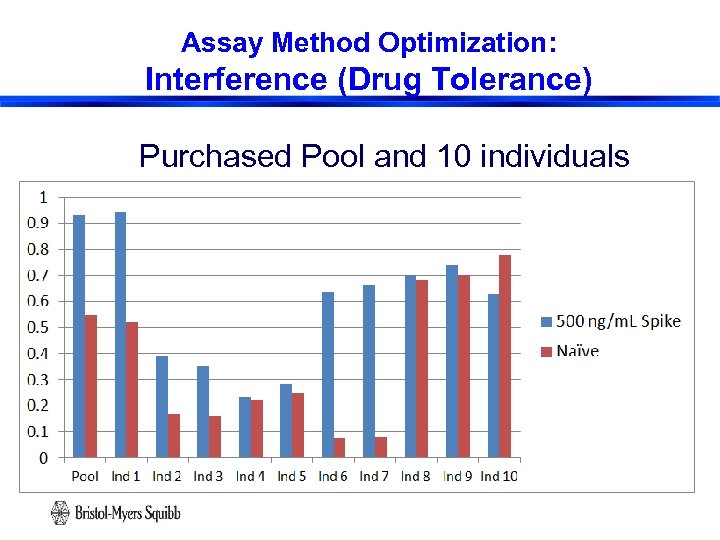 Assay Method Optimization:
Interference (Drug Tolerance)

Purchased Pool and 10 individuals

1
0.9
0.8
0.7
0.6
0.5
0.4
0.3
0.2
0.1
0

Pool Ind 1 Ind 2 Ind 3 Ind 4 Ind 5 Ind 6 Ind 7 Ind 8 Ind 9 Ind 10

500 ng/mL Spike
Naïve

Bristol-Myers Squibb